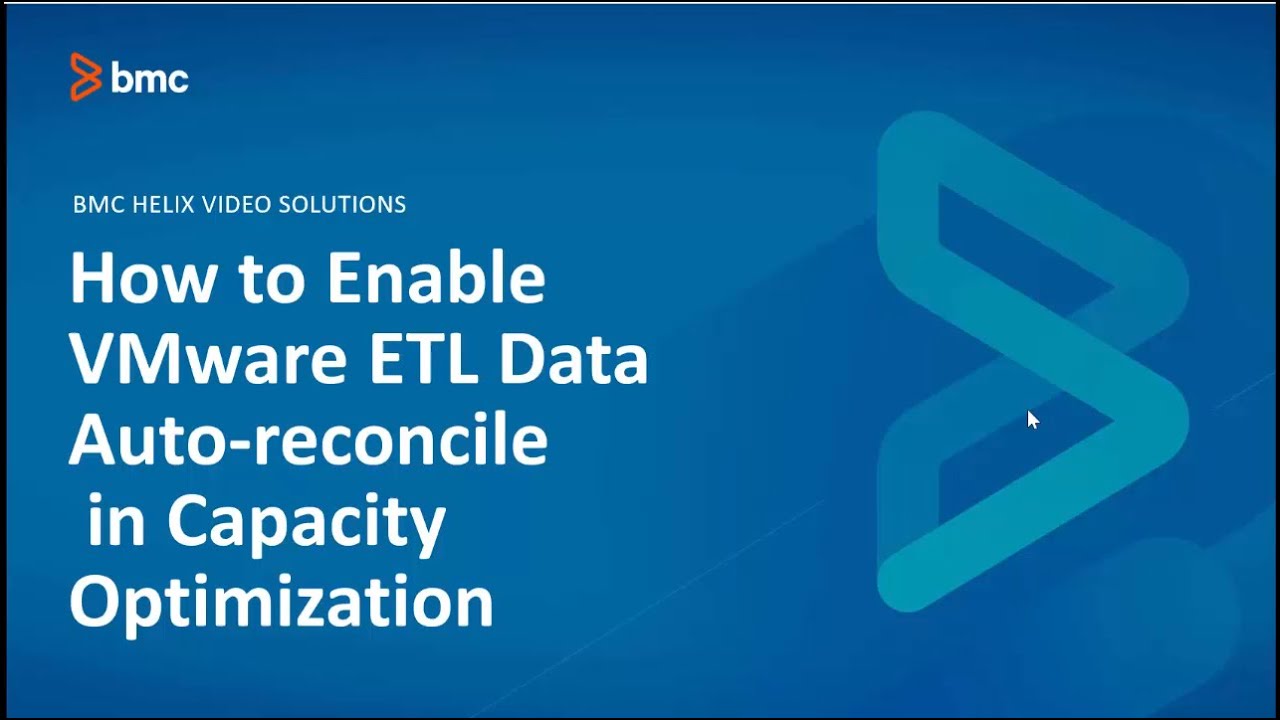 bmc

BMC HELIX VIDEO SOLUTIONS

How to Enable VMware ETL Data Auto-reconcile in Capacity Optimization